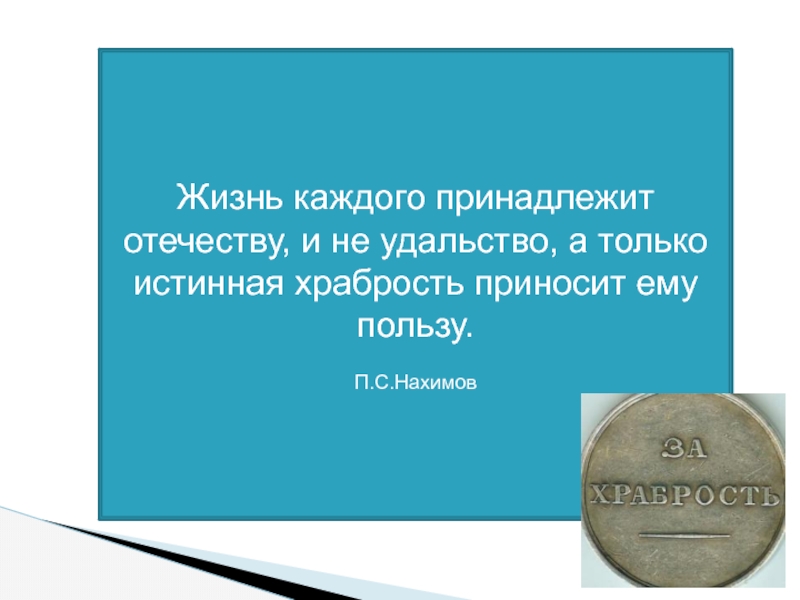 Жизнь каждого принадлежит отечеству, и не удальство, а только истинная храбрость приносит ему пользу.

П.С.Нахимов

ЗА
ХРАБРОСТЬ